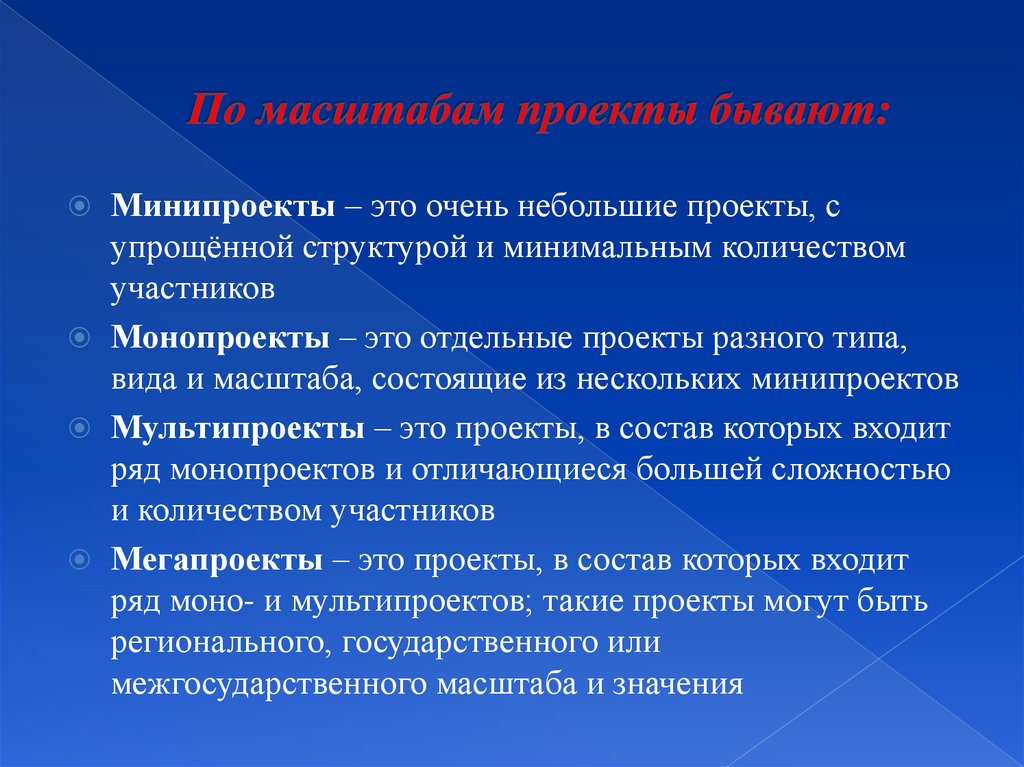 По масштабам проекты бывают:

Минипроекты – это очень небольшие проекты, с упрощённой структурой и минимальным количеством участников

Монопроекты – это отдельные проекты разного типа, вида и масштаба, состоящие из нескольких минипроектов

Мультипроекты – это проекты, в состав которых входит ряд монопроектов и отличающиеся большей сложностью и количеством участников

Мегапроекты – это проекты, в состав которых входит ряд моно- и мультипроектов; такие проекты могут быть регионального, государственного или межгосударственного масштаба и значения